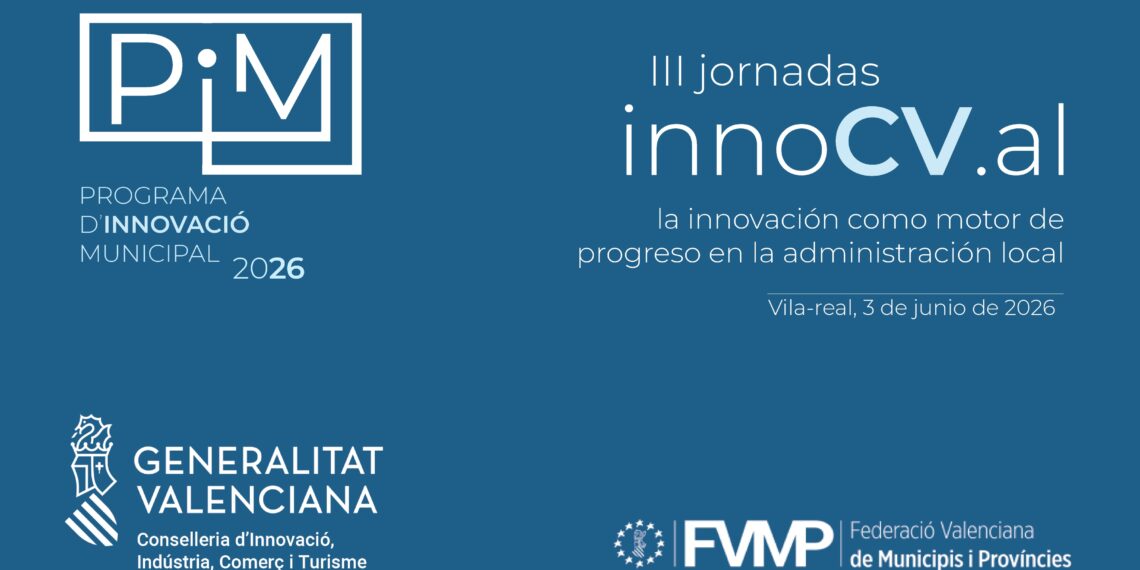 PiM

PROGRAMA D'INNOVACIÓ MUNICIPAL 2026

III jornadas

innoCV.al

la innovación como motor de progreso en la administración local

Vila-real, 3 de junio de 2026

GENERALITAT VALENCIANA

Conselleria d'Innovació, Indústria, Comerç i Turisme

FVMP Federació Valenciana de Municipis i Províncies